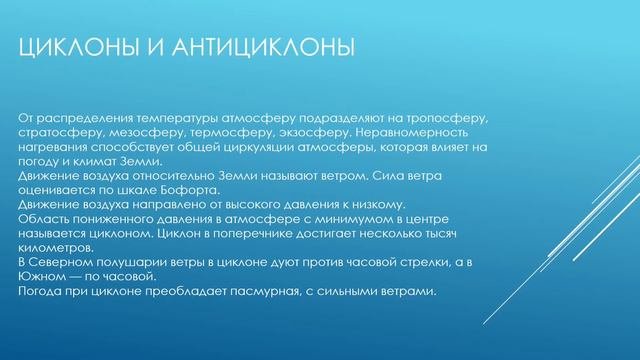 ЦИКЛОНЫ И АНТИЦИКЛОНЫ

От распределения температуры атмосферу подразделяют на тропосферу, стратосферу, мезосферу, термосферу, экзосферу. Неравномерность нагревания способствует общей циркуляции атмосферы, которая влияет на погоду и климат Земли.
Движение воздуха относительно Земли называют ветром. Сила ветра оценивается по шкале Бофорта.
Движение воздуха направлено от высокого давления к низкому.
Область пониженного давления в атмосфере с минимумом в центре называется циклоном. Циклон в поперечнике достигает несколько тысяч километров.
В Северном полушарии ветры в циклоне дуют против часовой стрелки, а в Южном — по часовой.
Погода при циклоне преобладает пасмурная, с сильными ветрами.